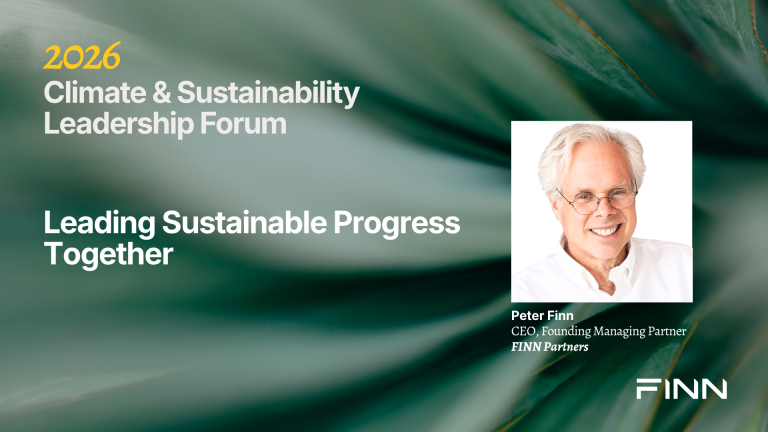 2026
Climate & Sustainability Leadership Forum

Leading Sustainable Progress Together

Peter Finn
CEO, Founding Managing Partner
FINN Partners

FINN